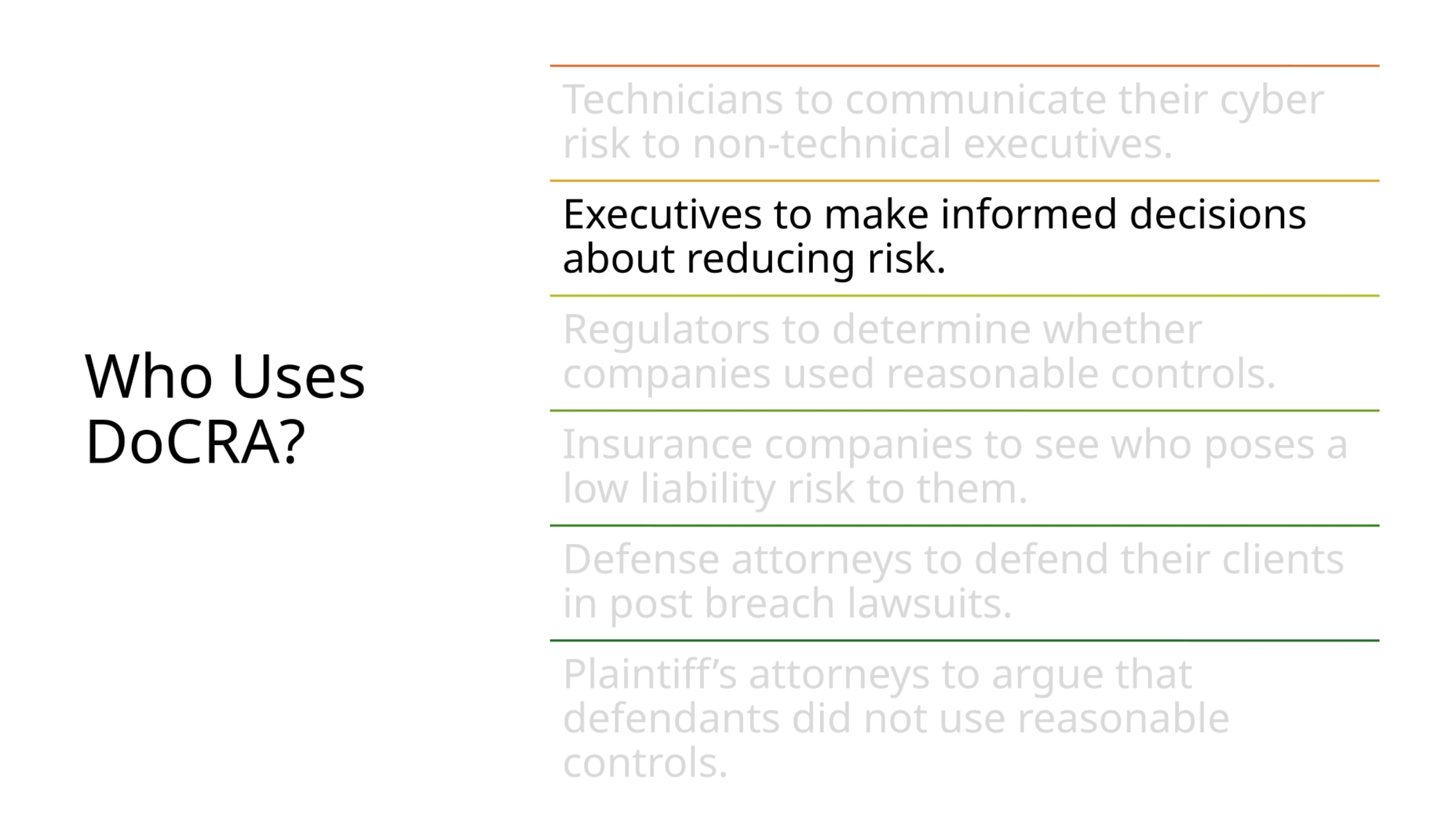 Who Uses DoCRA?

Technicians to communicate their cyber risk to non-technical executives.

Executives to make informed decisions about reducing risk.

Regulators to determine whether companies used reasonable controls.

Insurance companies to see who poses a low liability risk to them.

Defense attorneys to defend their clients in post breach lawsuits.

Plaintiff’s attorneys to argue that defendants did not use reasonable controls.